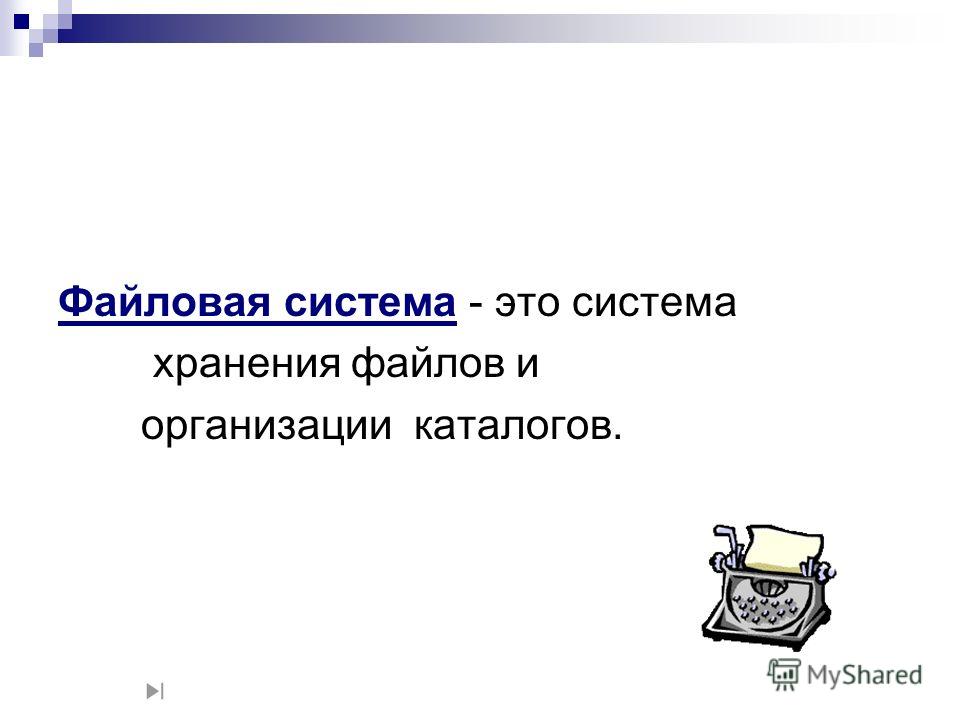 Файловая система - это система хранения файлов и организации каталогов.

MyShared